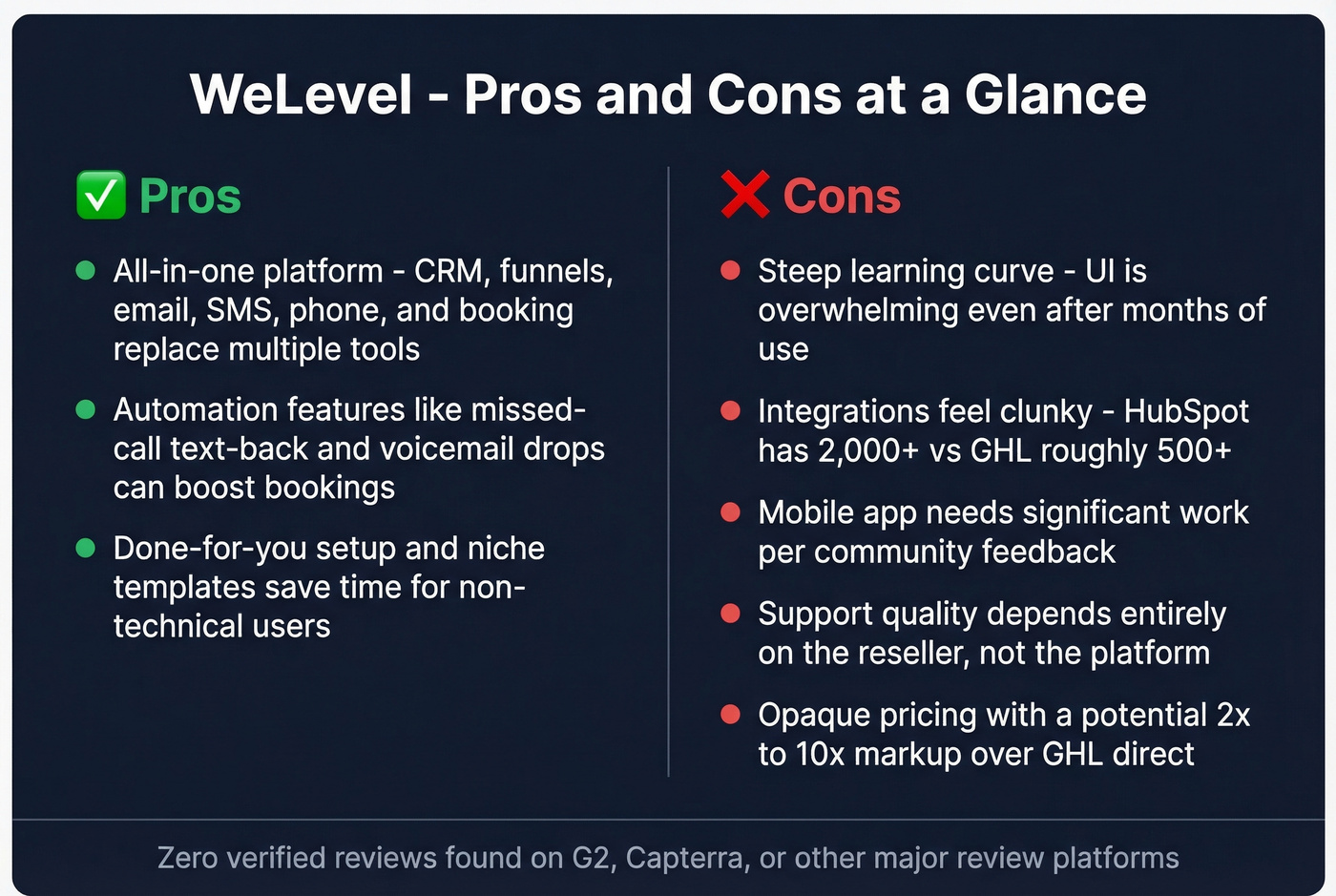 WeLevel - Pros and Cons at a Glance

✅ Pros

- All-in-one platform - CRM, funnels, email, SMS, phone, and booking replace multiple tools
- Automation features like missed-call text-back and voicemail drops can boost bookings
- Done-for-you setup and niche templates save time for non-technical users

❌ Cons

- Steep learning curve - UI is overwhelming even after months of use
- Integrations feel clunky - HubSpot has 2,000+ vs GHL roughly 500+
- Mobile app needs significant work per community feedback
- Support quality depends entirely on the reseller, not the platform
- Opaque pricing with a potential 2x to 10x markup over GHL direct

Zero verified reviews found on G2, Capterra, or other major review platforms